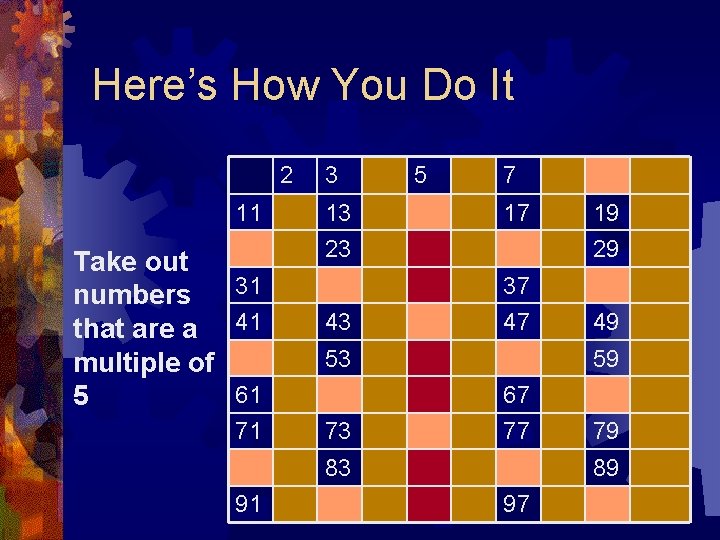 Here's How You Do It

Take out numbers that are a multiple of 5

|  | 2 | 3 |  | 5 |  | 7 |  |  |  |
|---|---|---|---|---|---|---|---|---|---|
| 11 |  | 13 |  |  |  | 17 |  | 19 |  |
|  |  | 23 |  |  |  |  |  | 29 |  |
| 31 |  |  |  |  |  | 37 |  |  |  |
| 41 |  | 43 |  |  |  | 47 |  | 49 |  |
|  |  | 53 |  |  |  |  |  | 59 |  |
| 61 |  |  |  |  |  | 67 |  |  |  |
| 71 |  | 73 |  |  |  | 77 |  | 79 |  |
|  |  | 83 |  |  |  |  |  | 89 |  |
| 91 |  |  |  |  |  | 97 |  |  |  |